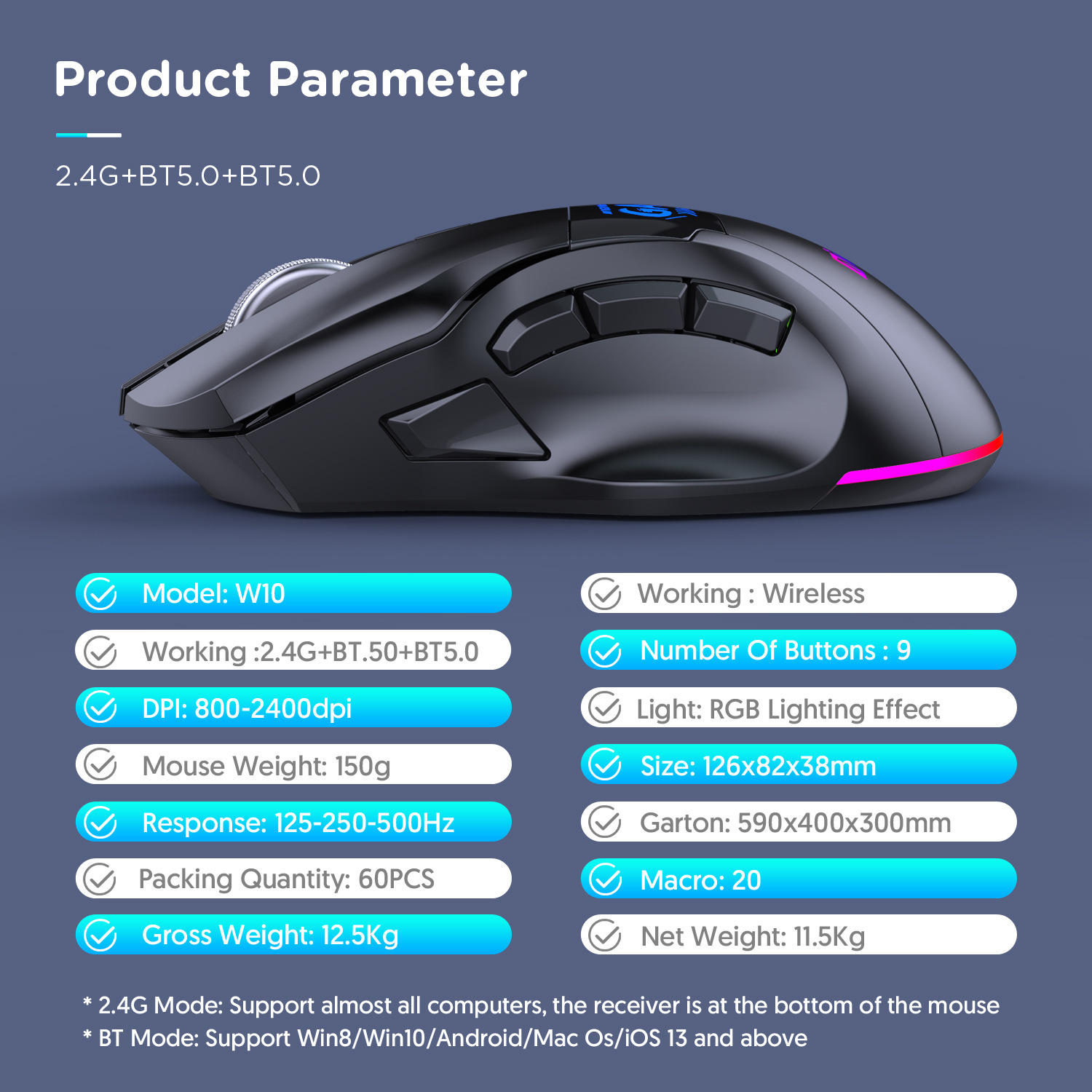 Product Parameter

2.4G+BT5.0+BT5.0

Model: W10

Working :2.4G+BT.50+BT5.0

DPI: 800-2400dpi

Mouse Weight: 150g

Response: 125-250-500Hz

Packing Quantity: 60PCS

Gross Weight: 12.5Kg

Working : Wireless

Number Of Buttons : 9

Light: RGB Lighting Effect

Size: 126x82x38mm

Garton: 590x400x300mm

Macro: 20

Net Weight: 11.5Kg

* 2.4G Mode: Support almost all computers, the receiver is at the bottom of the mouse
* BT Mode: Support Win8/Win10/Android/Mac Os/iOS 13 and above